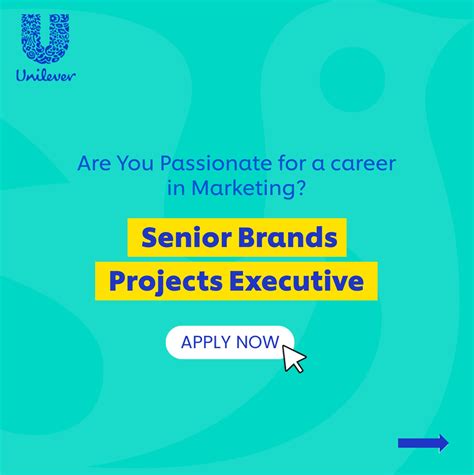 Unilever

Are You Passionate for a career in Marketing?

Senior Brands Projects Executive

APPLY NOW